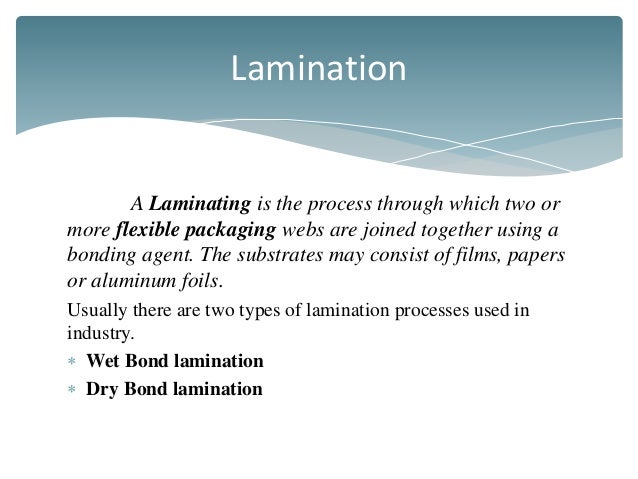 Lamination

A Laminating is the process through which two or more flexible packaging webs are joined together using a bonding agent. The substrates may consist of films, papers or aluminum foils.

Usually there are two types of lamination processes used in industry.

* Wet Bond lamination
* Dry Bond lamination